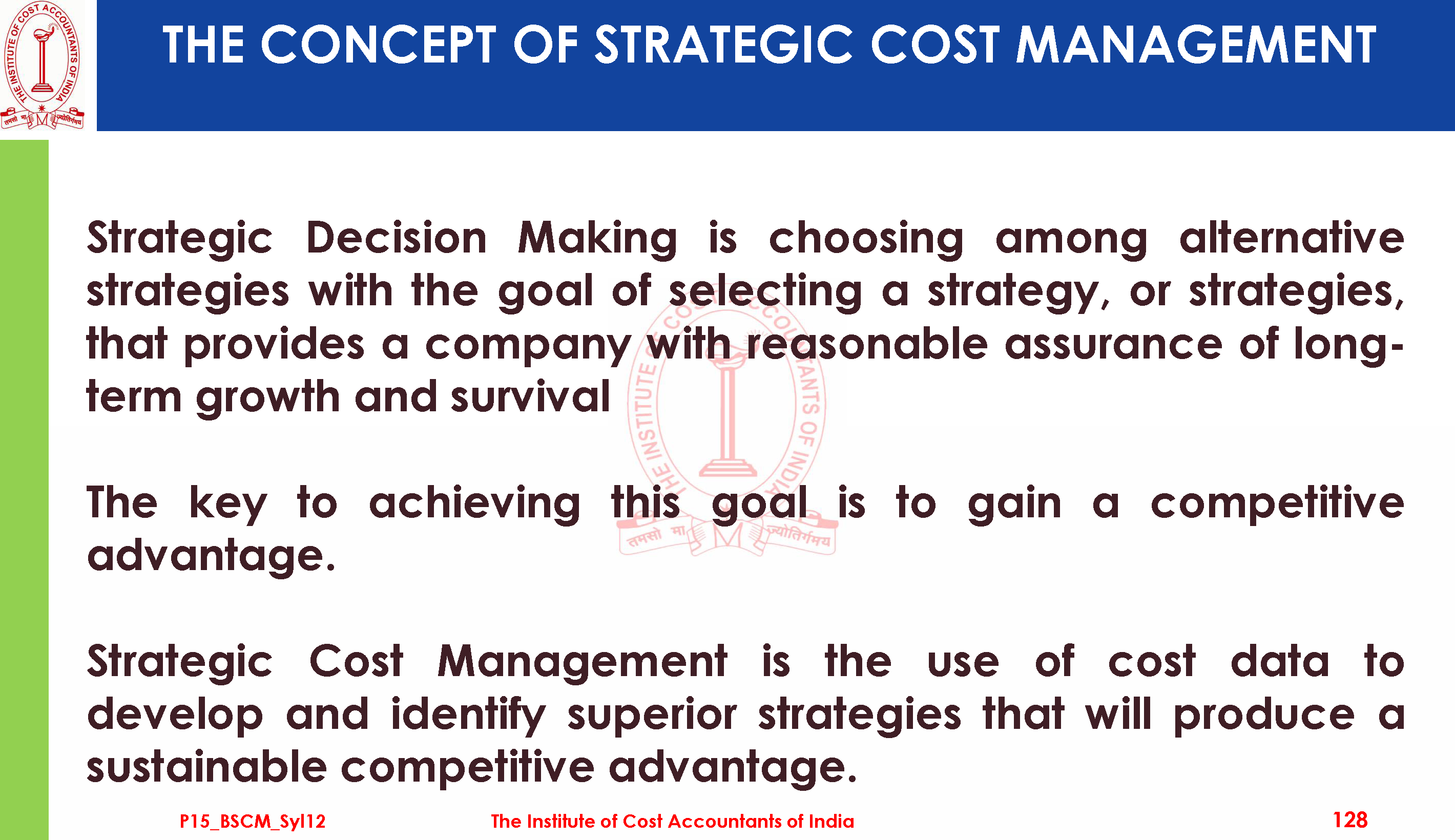 THE INSTITUTE OF COST ACCOUNTANTS OF INDIA
तमसो मा ज्योतिर्गमय

THE CONCEPT OF STRATEGIC COST MANAGEMENT

Strategic Decision Making is choosing among alternative strategies with the goal of selecting a strategy, or strategies, that provides a company with reasonable assurance of long-term growth and survival

The key to achieving this goal is to gain a competitive advantage.

Strategic Cost Management is the use of cost data to develop and identify superior strategies that will produce a sustainable competitive advantage.

P15_BSCM_Syl12 The Institute of Cost Accountants of India 128